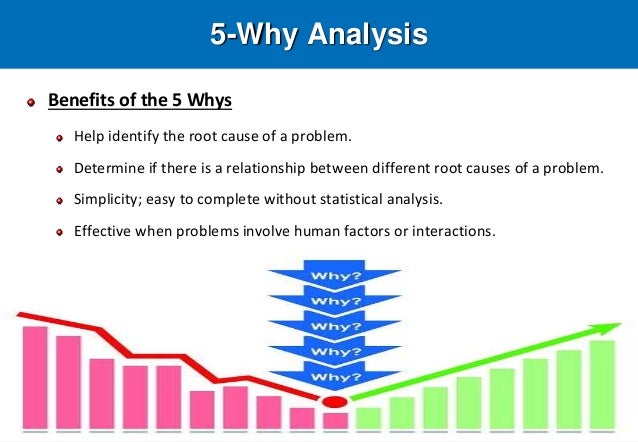 5-Why Analysis

Benefits of the 5 Whys

Help identify the root cause of a problem.

Determine if there is a relationship between different root causes of a problem.

Simplicity; easy to complete without statistical analysis.

Effective when problems involve human factors or interactions.

Why?

Why?

Why?

Why?

Why?